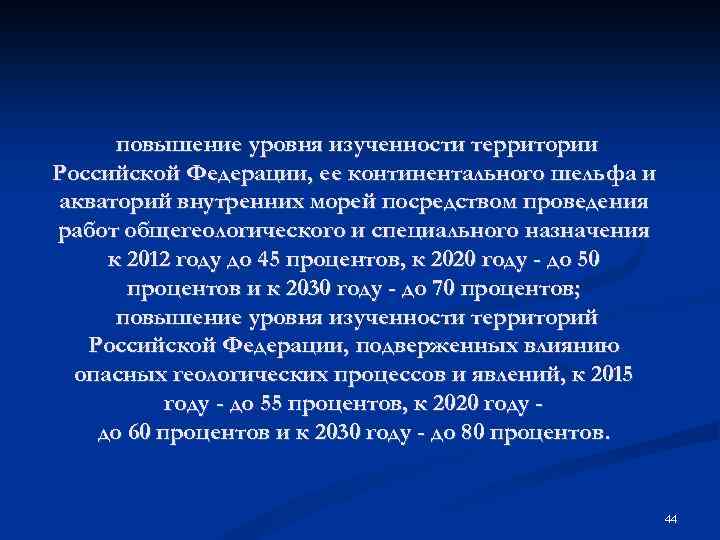 повышение уровня изученности территории Российской Федерации, ее континентального шельфа и акваторий внутренних морей посредством проведения работ общегеологического и специального назначения к 2012 году до 45 процентов, к 2020 году - до 50 процентов и к 2030 году - до 70 процентов;
повышение уровня изученности территорий Российской Федерации, подверженных влиянию опасных геологических процессов и явлений, к 2015 году - до 55 процентов, к 2020 году - до 60 процентов и к 2030 году - до 80 процентов.

44